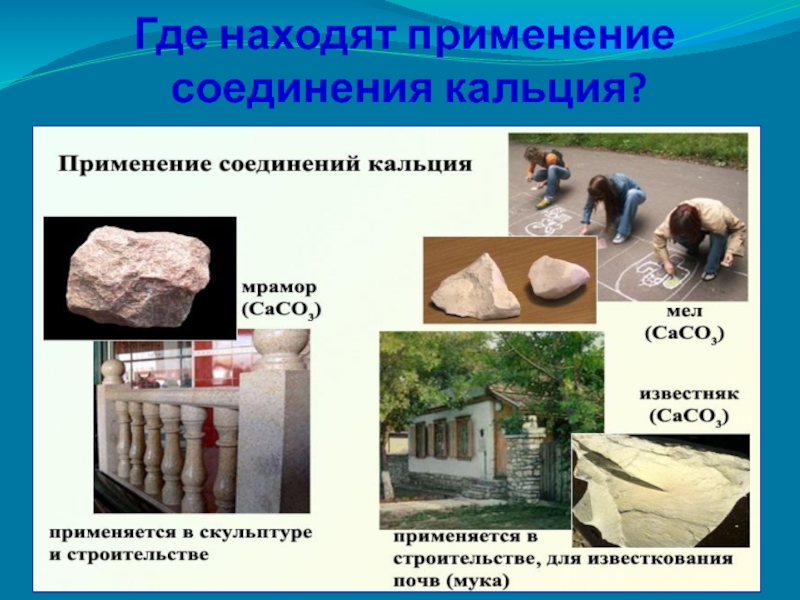 Где находят применение соединения кальция?

Применение соединений кальция

мрамор ($CaCO_3$)

мел ($CaCO_3$)

известняк ($CaCO_3$)

применяется в скульптуре и строительстве

применяется в строительстве, для известкования почв (мука)